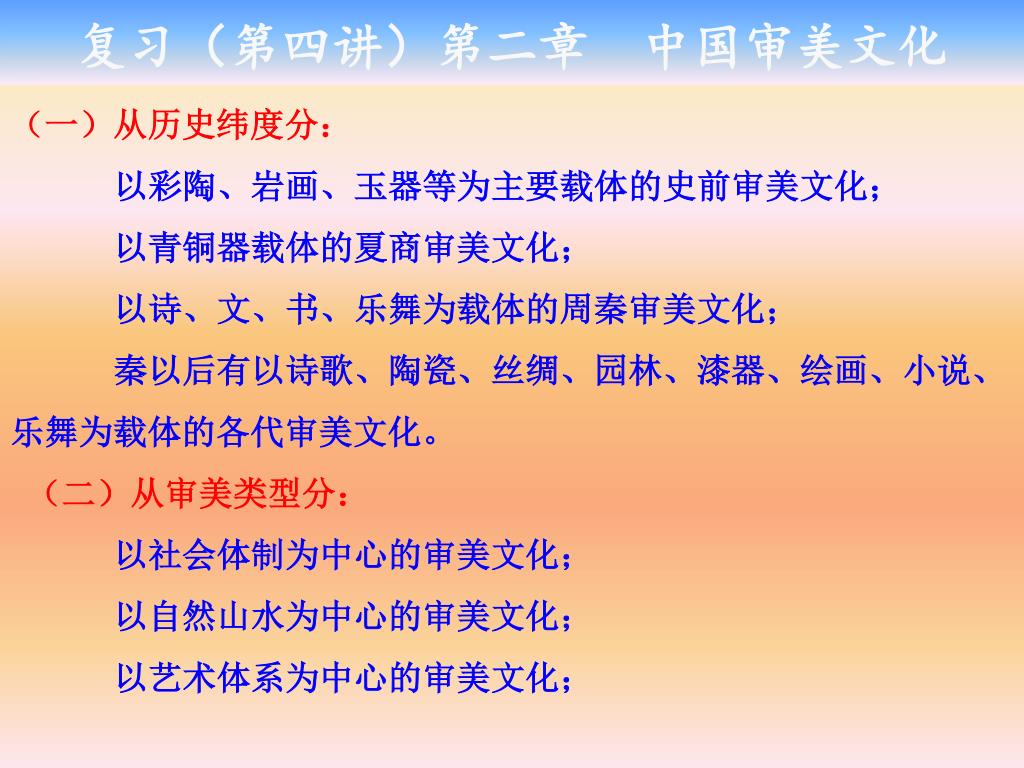 复习（第四讲）第二章　中国审美文化

（一）从历史纬度分：

以彩陶、岩画、玉器等为主要载体的史前审美文化；

以青铜器载体的夏商审美文化；

以诗、文、书、乐舞为载体的周秦审美文化；

秦以后有以诗歌、陶瓷、丝绸、园林、漆器、绘画、小说、乐舞为载体的各代审美文化。

（二）从审美类型分：

以社会体制为中心的审美文化；

以自然山水为中心的审美文化；

以艺术体系为中心的审美文化；